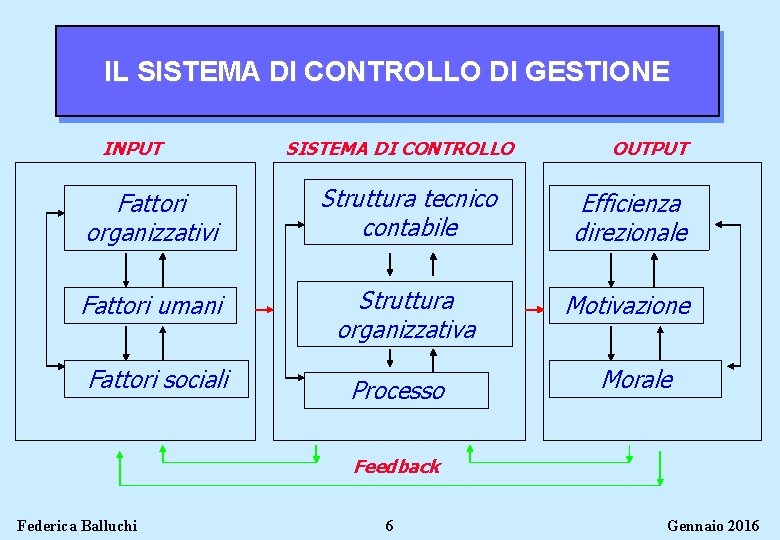 IL SISTEMA DI CONTROLLO DI GESTIONE

INPUT

Fattori organizzativi

Fattori umani

Fattori sociali

SISTEMA DI CONTROLLO

Struttura tecnico contabile

Struttura organizzativa

Processo

OUTPUT

Efficienza direzionale

Motivazione

Morale

Feedback

Federica Balluchi

6

Gennaio 2016